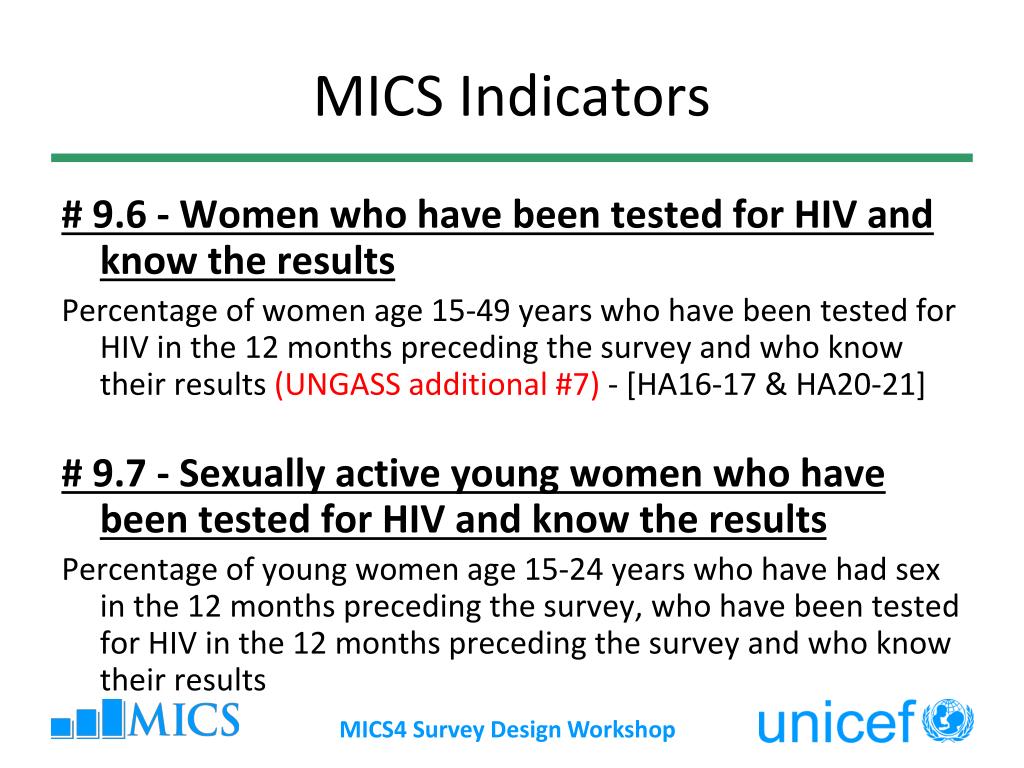 MICS Indicators

# 9.6 - Women who have been tested for HIV and know the results

Percentage of women age 15-49 years who have been tested for HIV in the 12 months preceding the survey and who know their results (UNGASS additional #7) - [HA16-17 & HA20-21]

# 9.7 - Sexually active young women who have been tested for HIV and know the results

Percentage of young women age 15-24 years who have had sex in the 12 months preceding the survey, who have been tested for HIV in the 12 months preceding the survey and who know their results

MICS

MICS4 Survey Design Workshop

unicef